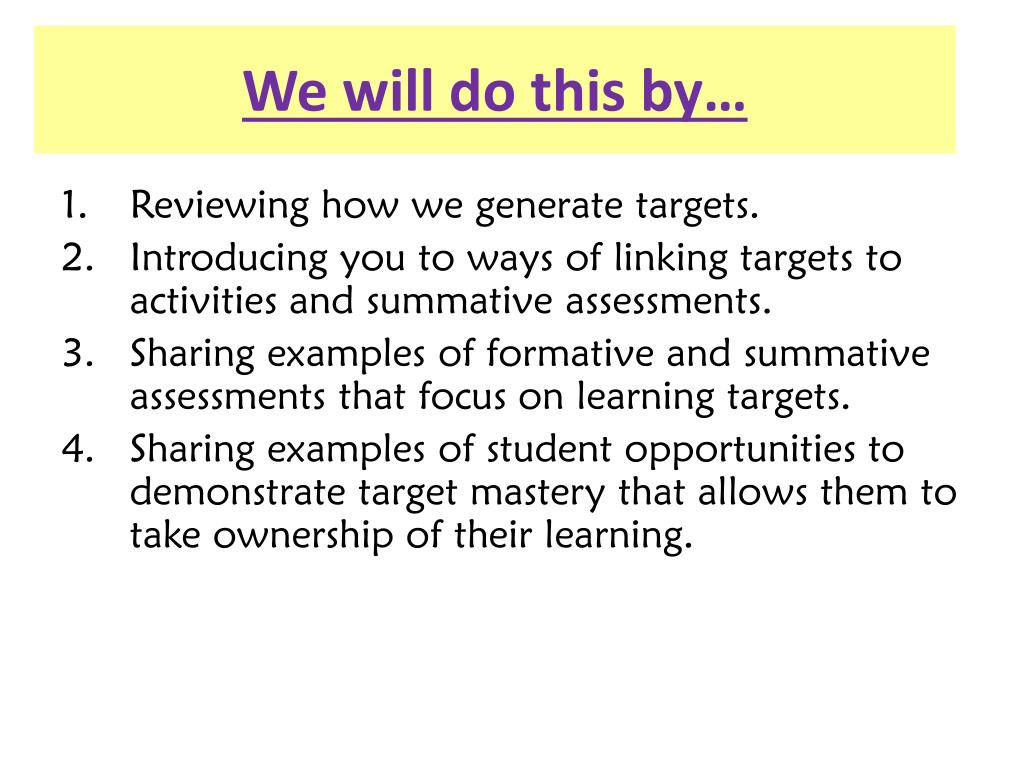 We will do this by…

1. Reviewing how we generate targets.
2. Introducing you to ways of linking targets to activities and summative assessments.
3. Sharing examples of formative and summative assessments that focus on learning targets.
4. Sharing examples of student opportunities to demonstrate target mastery that allows them to take ownership of their learning.